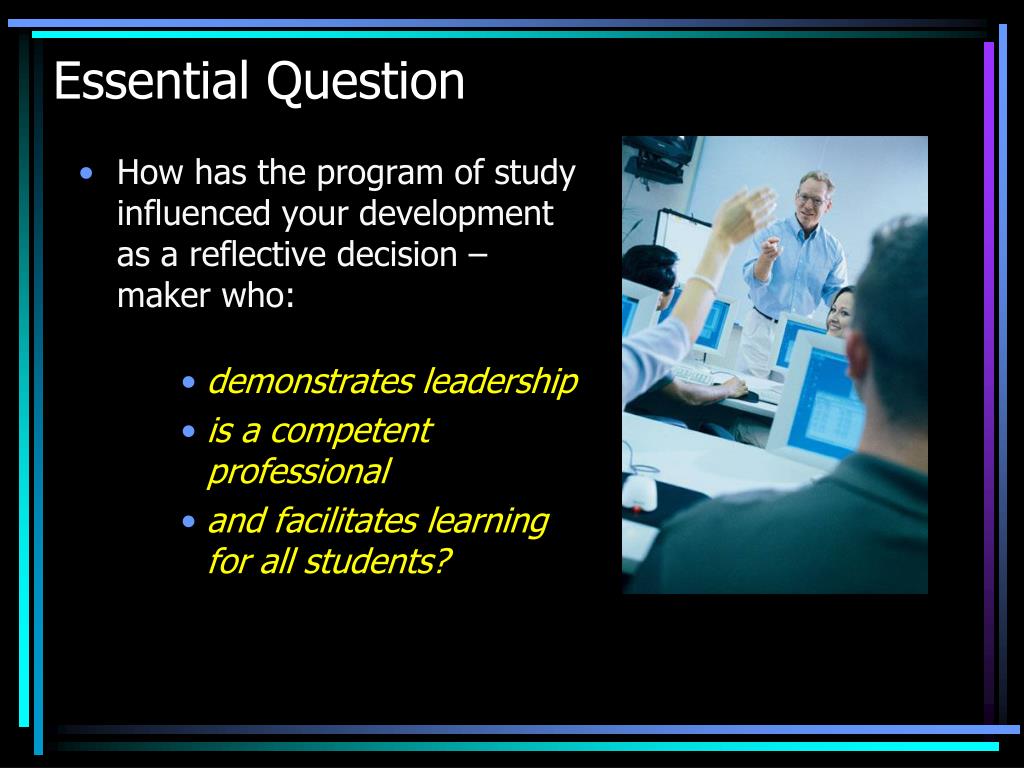 Essential Question

• How has the program of study influenced your development as a reflective decision – maker who:

• demonstrates leadership
• is a competent professional
• and facilitates learning for all students?